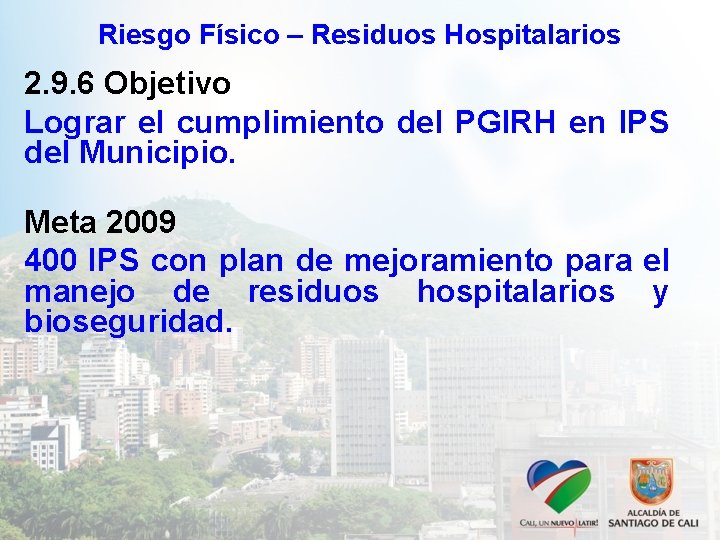 Riesgo Físico – Residuos Hospitalarios

2.9.6 Objetivo

Lograr el cumplimiento del PGIRH en IPS del Municipio.

Meta 2009

400 IPS con plan de mejoramiento para el manejo de residuos hospitalarios y bioseguridad.

CALI, UN NUEVO LATIR!

ALCALDÍA DE SANTIAGO DE CALI